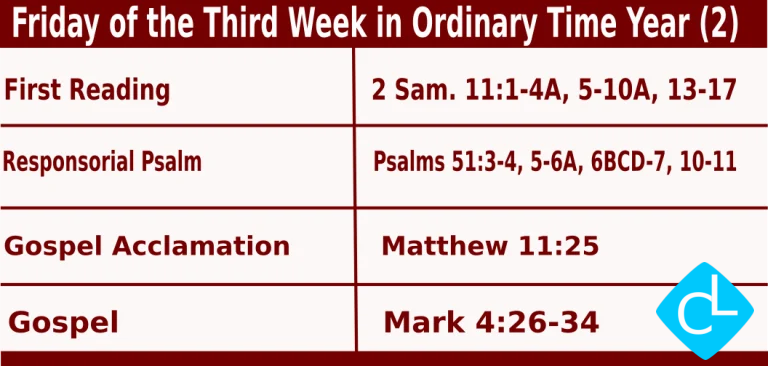 Friday of the Third Week in Ordinary Time Year (2)

| First Reading | 2 Sam. 11:1-4A, 5-10A, 13-17 |
|---|---|
| Responsorial Psalm | Psalms 51:3-4, 5-6A, 6BCD-7, 10-11 |
| Gospel Acclamation | Matthew 11:25 |
| Gospel | Mark 4:26-34 |

CL